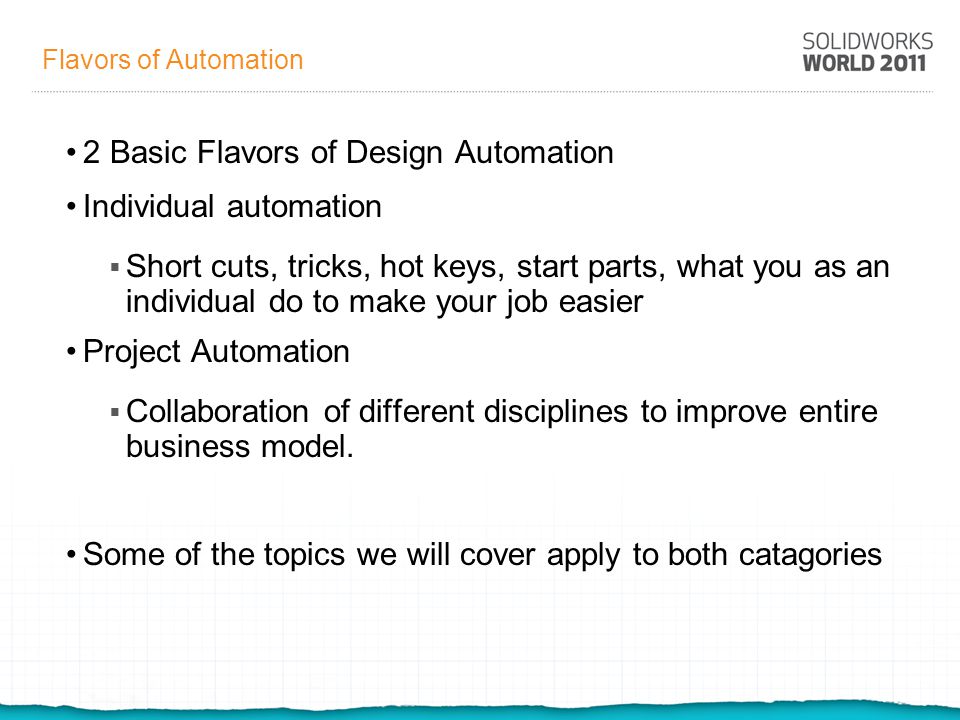 Flavors of Automation

SOLIDWORKS
WORLD 2011

• 2 Basic Flavors of Design Automation

• Individual automation

▪ Short cuts, tricks, hot keys, start parts, what you as an individual do to make your job easier

• Project Automation

▪ Collaboration of different disciplines to improve entire business model.

• Some of the topics we will cover apply to both catagories